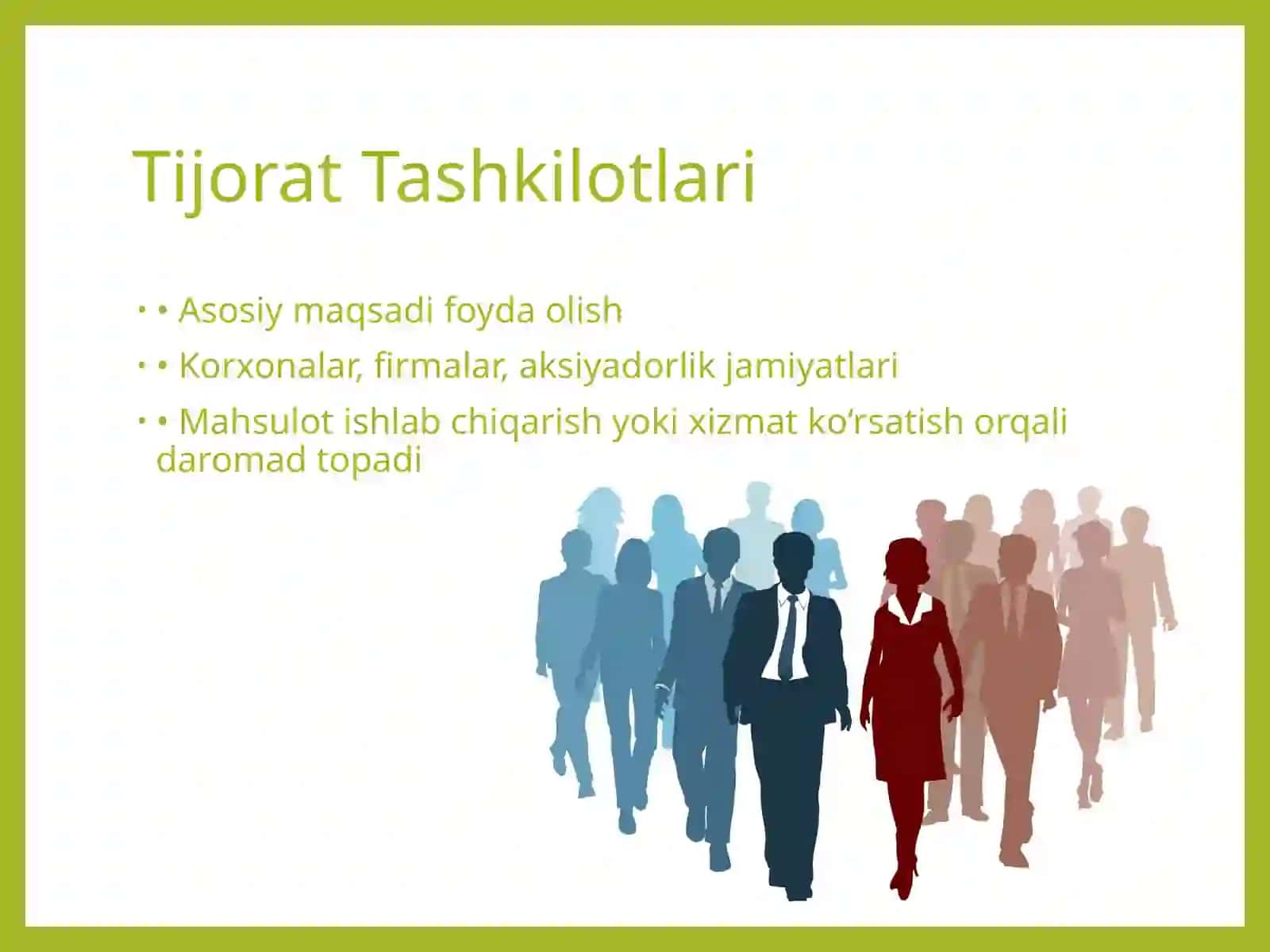 Tijorat Tashkilotlari

• • Asosiy maqsadi foyda olish

• • Korxonalar, firmalar, aksiyadorlik jamiyatlari

• • Mahsulot ishlab chiqarish yoki xizmat koʻrsatish orqali daromad topadi